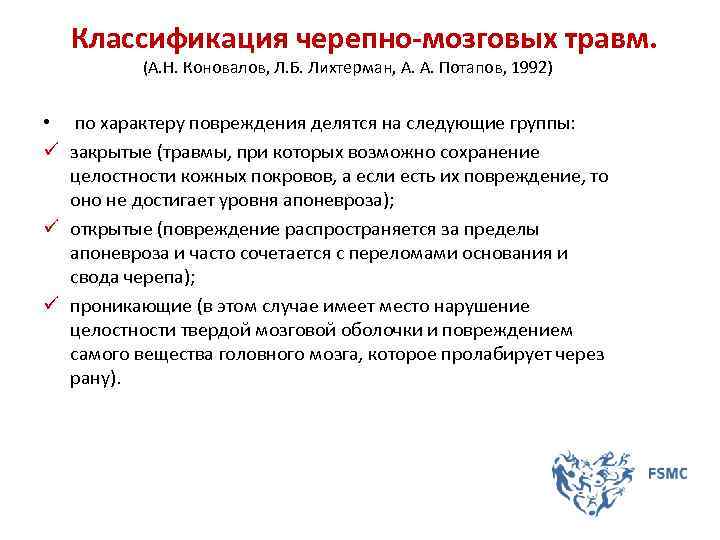 Классификация черепно-мозговых травм.
(А.Н. Коновалов, Л.Б. Лихтерман, А. А. Потапов, 1992)

• по характеру повреждения делятся на следующие группы:

✓ закрытые (травмы, при которых возможно сохранение целостности кожных покровов, а если есть их повреждение, то оно не достигает уровня апоневроза);

✓ открытые (повреждение распространяется за пределы апоневроза и часто сочетается с переломами основания и свода черепа);

✓ проникающие (в этом случае имеет место нарушение целостности твердой мозговой оболочки и повреждением самого вещества головного мозга, которое пролабирует через рану).

FSMC